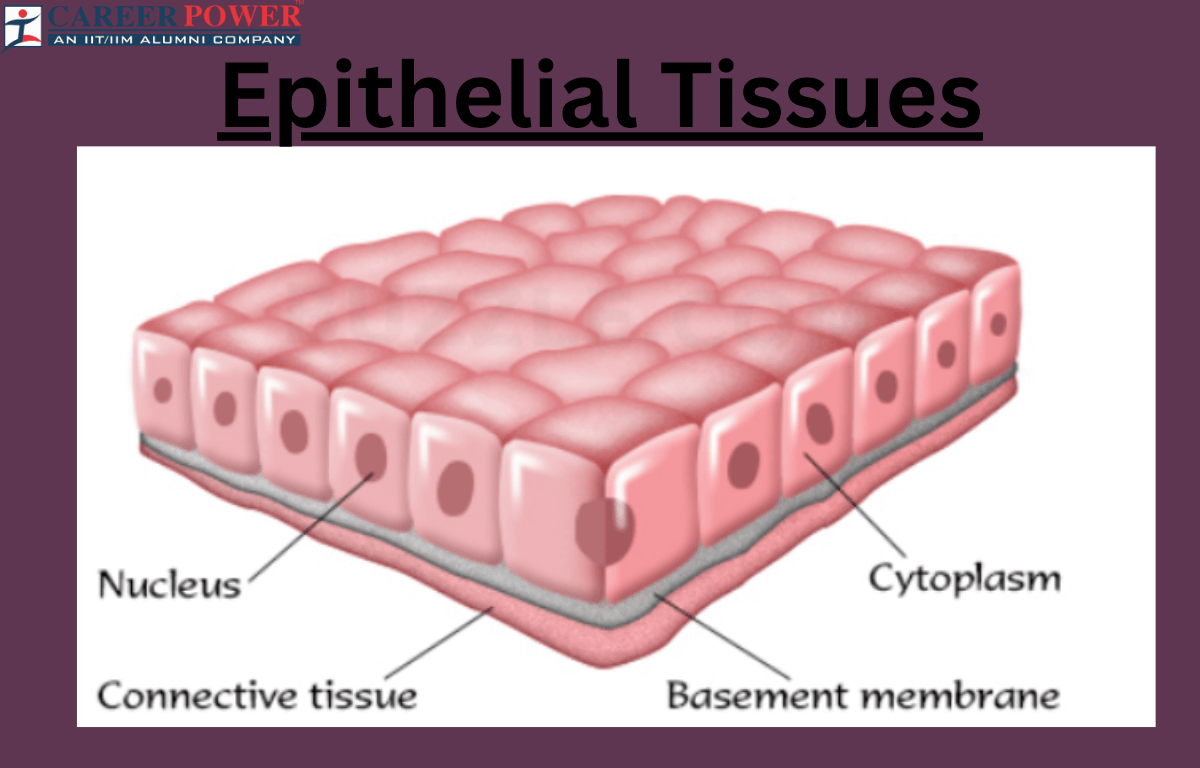 CAREER POWER
AN IIT/IIM ALUMNI COMPANY

Epithelial Tissues

Nucleus

Cytoplasm

Connective tissue

Basement membrane